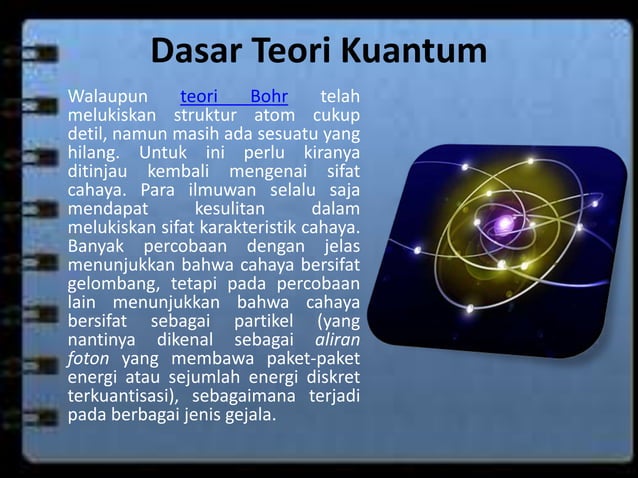 Dasar Teori Kuantum

Walaupun teori Bohr telah melukiskan struktur atom cukup detil, namun masih ada sesuatu yang hilang. Untuk ini perlu kiranya ditinjau kembali mengenai sifat cahaya. Para ilmuwan selalu saja mendapat kesulitan dalam melukiskan sifat karakteristik cahaya. Banyak percobaan dengan jelas menunjukkan bahwa cahaya bersifat gelombang, tetapi pada percobaan lain menunjukkan bahwa cahaya bersifat sebagai partikel (yang nantinya dikenal sebagai aliran foton yang membawa paket-paket energi atau sejumlah energi diskret terkuantisasi), sebagaimana terjadi pada berbagai jenis gejala.